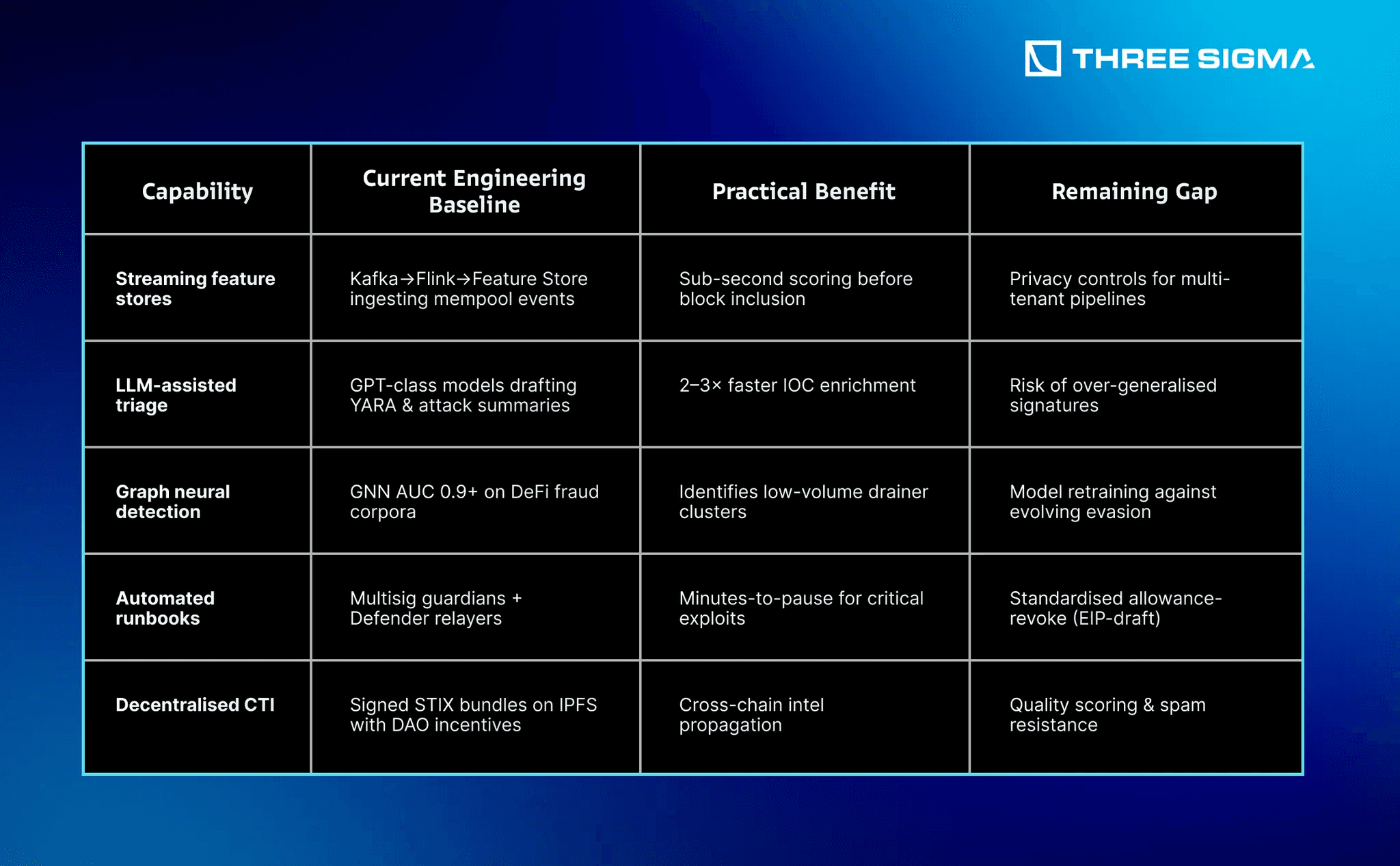 THREE SIGMA

| Capability | Current Engineering Baseline | Practical Benefit | Remaining Gap |
|---|---|---|---|
| Streaming feature stores | Kafka→Flink→Feature Store ingesting mempool events | Sub-second scoring before block inclusion | Privacy controls for multi-tenant pipelines |
| LLM-assisted triage | GPT-class models drafting YARA & attack summaries | 2–3× faster IOC enrichment | Risk of over-generalised signatures |
| Graph neural detection | GNN AUC 0.9+ on DeFi fraud corpora | Identifies low-volume drainer clusters | Model retraining against evolving evasion |
| Automated runbooks | Multisig guardians + Defender relayers | Minutes-to-pause for critical exploits | Standardised allowance-revoke (EIP-draft) |
| Decentralised CTI | Signed STIX bundles on IPFS with DAO incentives | Cross-chain intel propagation | Quality scoring & spam resistance |